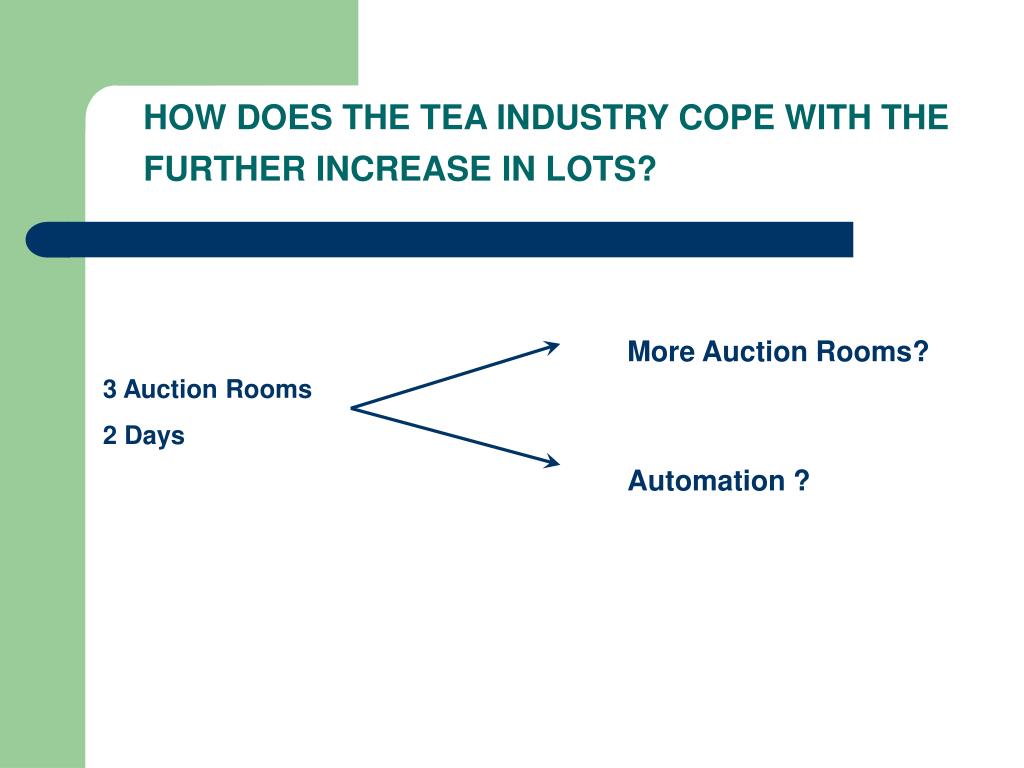 HOW DOES THE TEA INDUSTRY COPE WITH THE FURTHER INCREASE IN LOTS?

3 Auction Rooms

2 Days

More Auction Rooms?

Automation ?